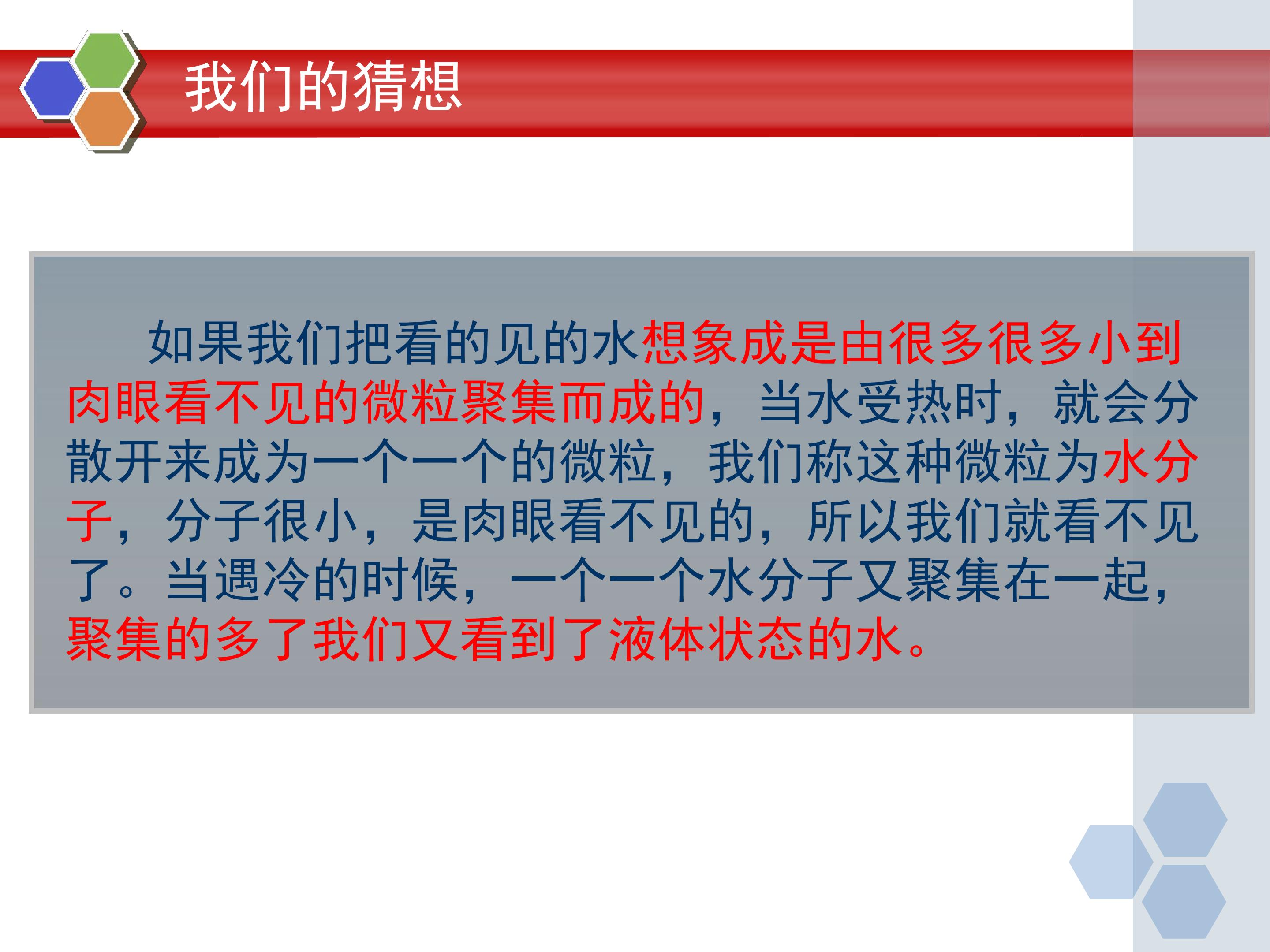 我们的猜想

如果我们把看的见的水想象成是由很多很多小到肉眼看不见的微粒聚集而成的，当水受热时，就会分散开来成为一个一个的微粒，我们称这种微粒为水分子，分子很小，是肉眼看不见的，所以我们就看不见了。当遇冷的时候，一个一个水分子又聚集在一起，聚集的多了我们又看到了液体状态的水。